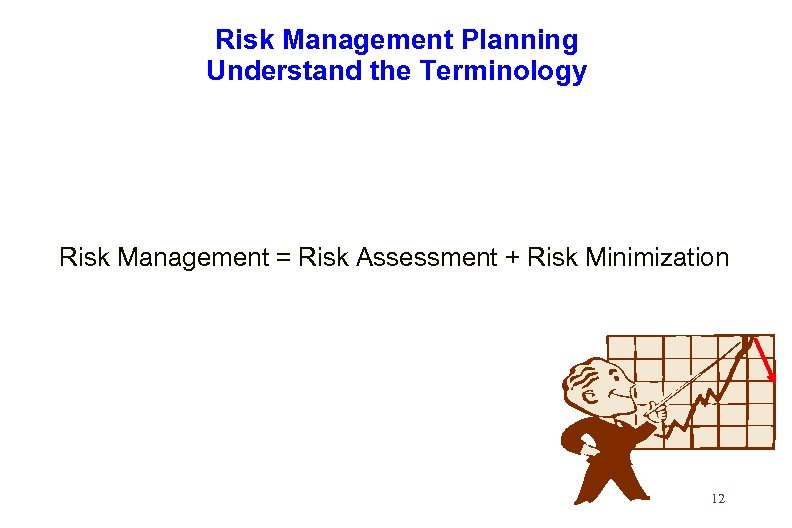 Risk Management Planning
Understand the Terminology

Risk Management = Risk Assessment + Risk Minimization

12